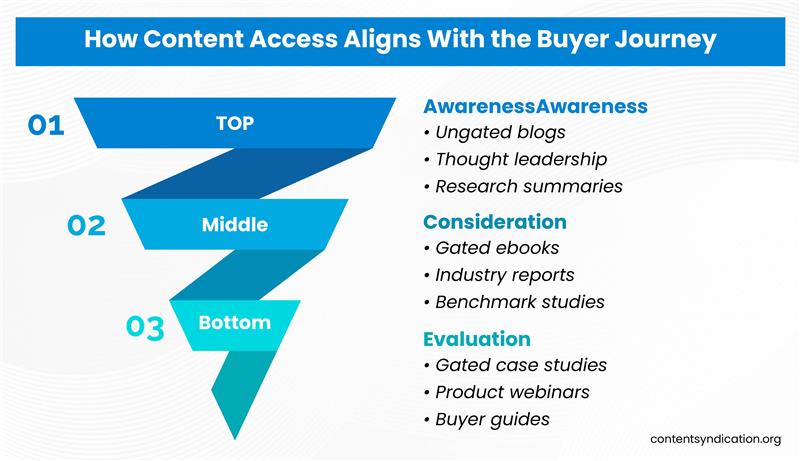 How Content Access Aligns With the Buyer Journey

01 TOP

02 Middle

03 Bottom

AwarenessAwareness
• Ungated blogs
• Thought leadership
• Research summaries

Consideration
• Gated ebooks
• Industry reports
• Benchmark studies

Evaluation
• Gated case studies
• Product webinars
• Buyer guides

contentsyndication.org